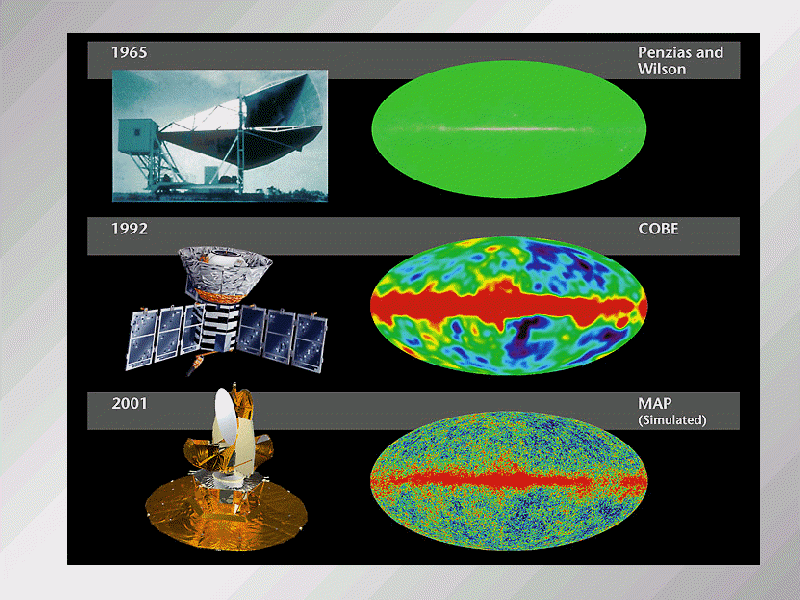 1965

Penzias and Wilson

1992

COBE

2001

MAP
(Simulated)